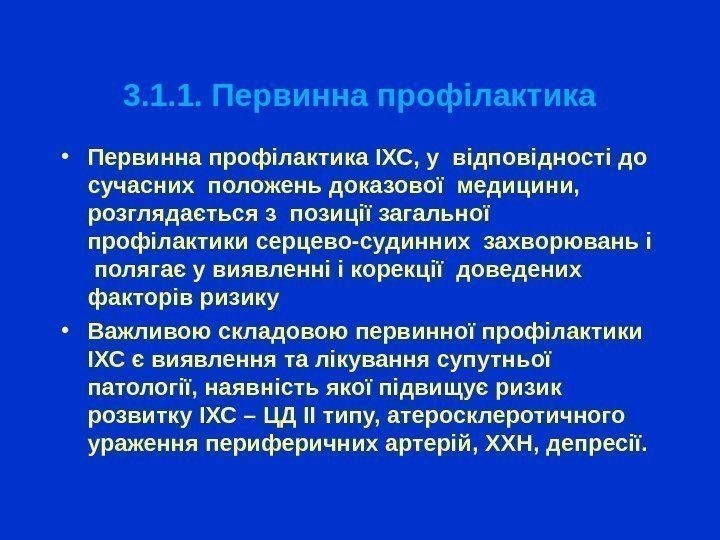 3.1.1. Первинна профілактика

• Первинна профілактика ІХС, у відповідності до сучасних положень доказової медицини, розглядається з позиції загальної профілактики серцево-судинних захворювань і полягає у виявленні і корекції доведених факторів ризику

• Важливою складовою первинної профілактики ІХС є виявлення та лікування супутньої патології, наявність якої підвищує ризик розвитку ІХС – ЦД ІІ типу, атеросклеротичного ураження периферичних артерій, ХХН, депресії.